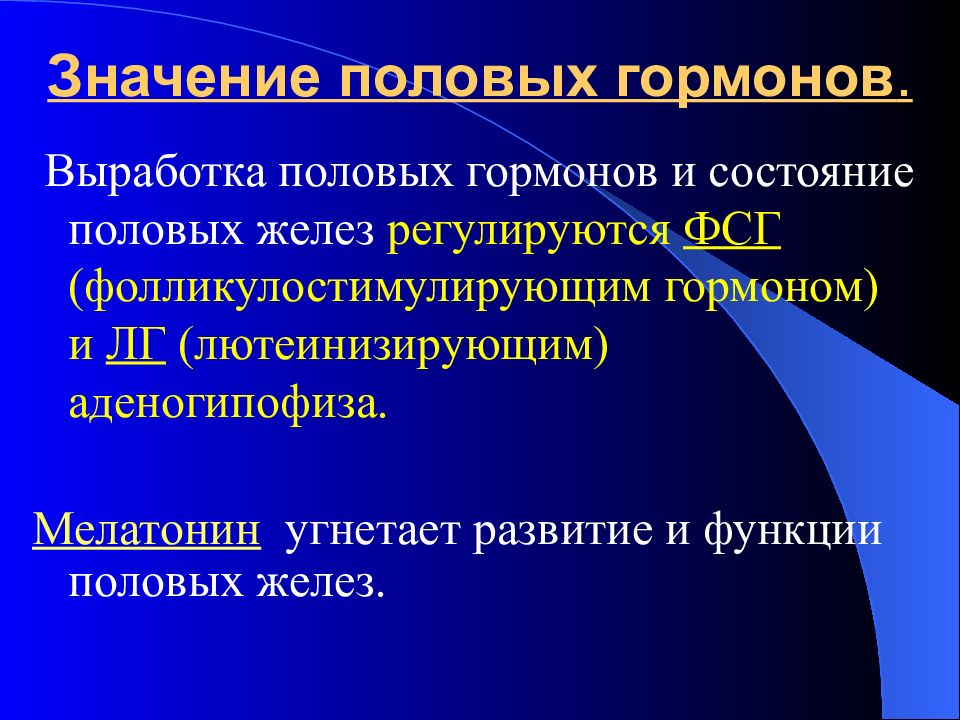 Значение половых гормонов.

Выработка половых гормонов и состояние половых желез регулируются ФСГ (фолликулостимулирующим гормоном) и ЛГ (лютеинизирующим) аденогипофиза.

Мелатонин угнетает развитие и функции половых желез.